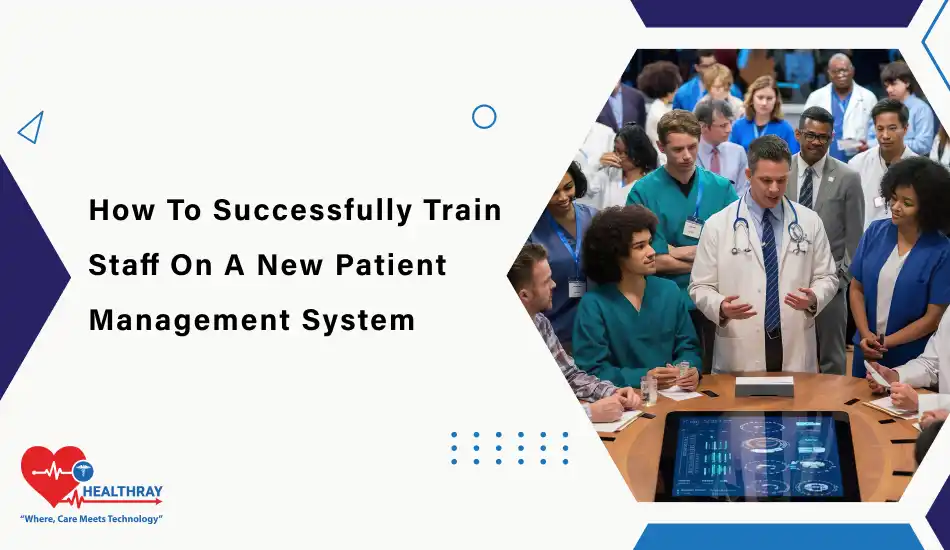 How To Successfully Train Staff On A New Patient Management System

HEALTHRAY
"Where, Care Meets Technology"